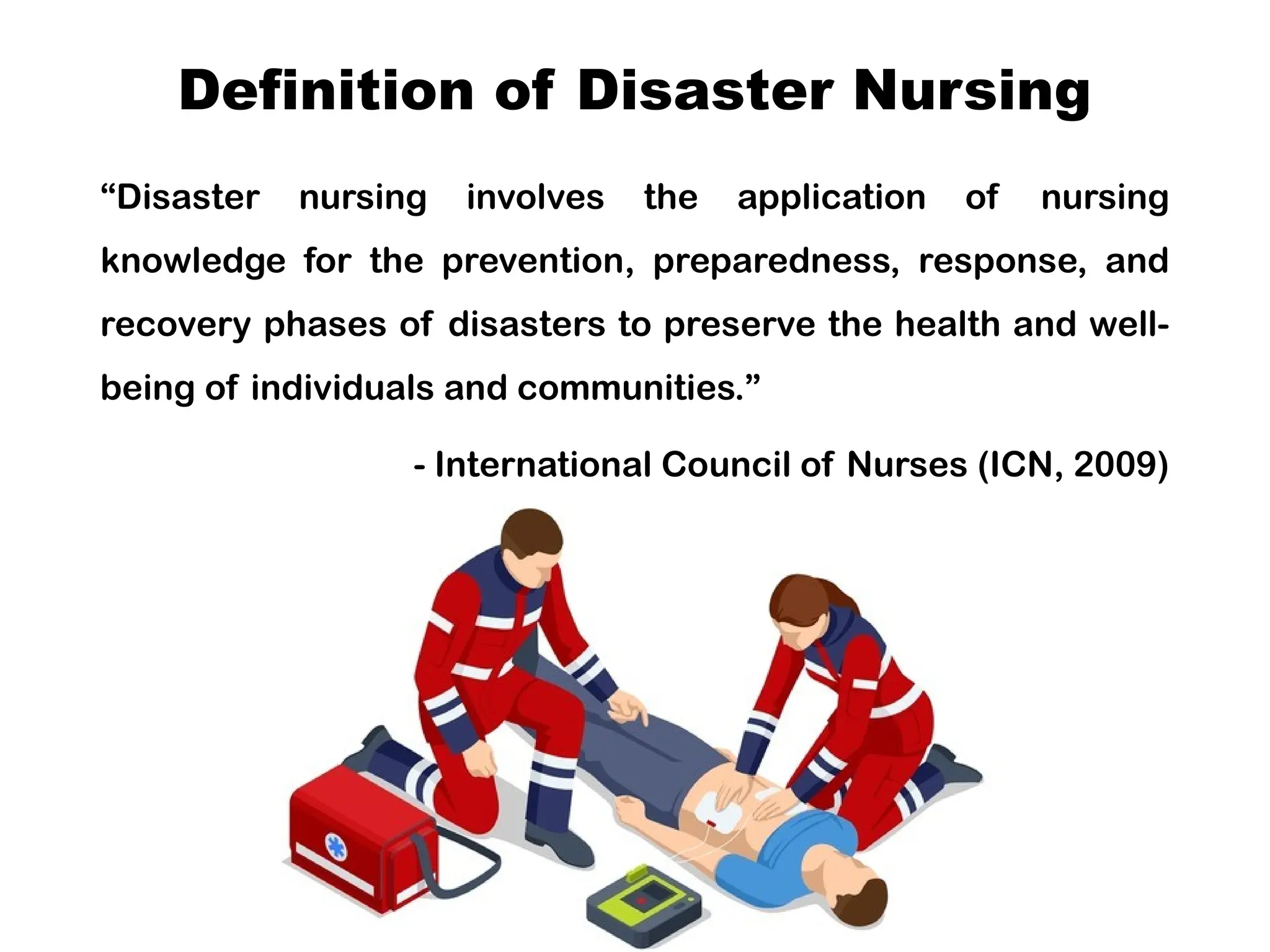 Definition of Disaster Nursing

“Disaster nursing involves the application of nursing knowledge for the prevention, preparedness, response, and recovery phases of disasters to preserve the health and well-being of individuals and communities.”

- International Council of Nurses (ICN, 2009)